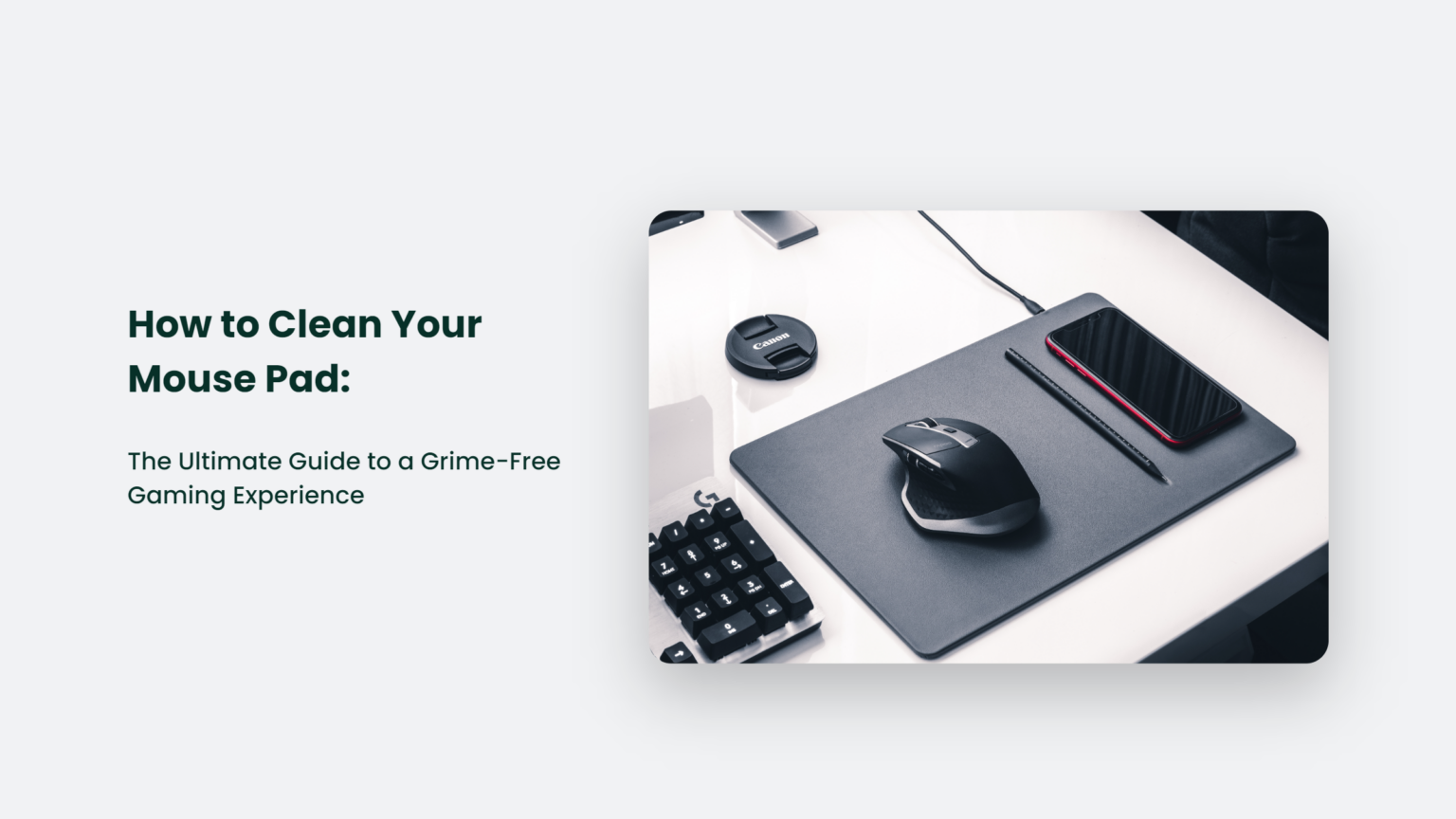 How to Clean Your Mouse Pad:

The Ultimate Guide to a Grime-Free Gaming Experience

Canon